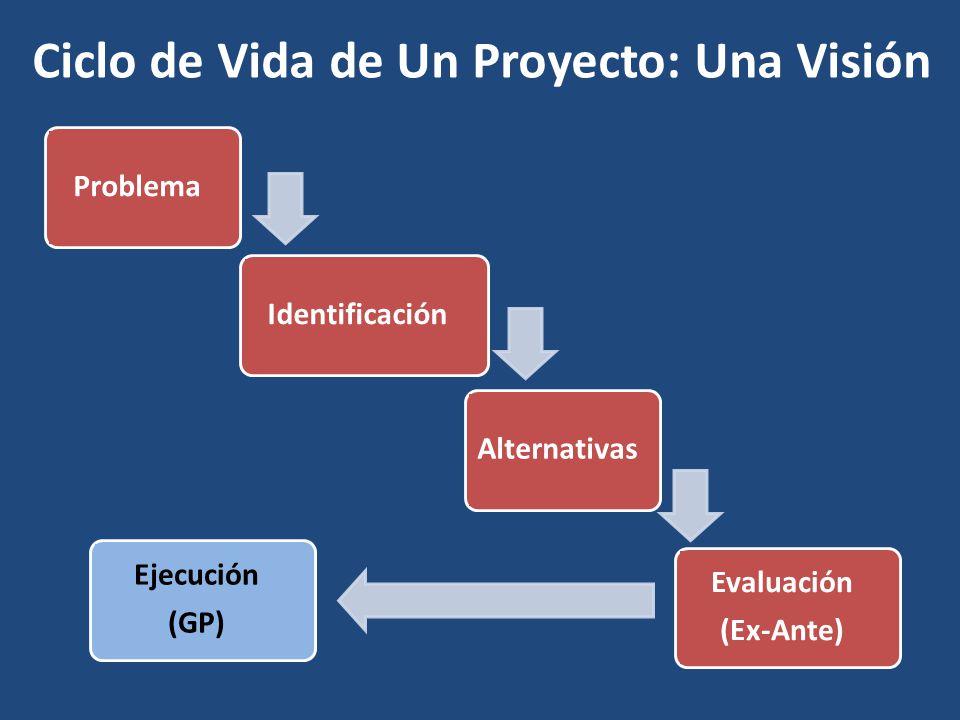 Ciclo de Vida de Un Proyecto: Una Visión

Problema

Identificación

Alternativas

Evaluación (Ex-Ante)

Ejecución (GP)